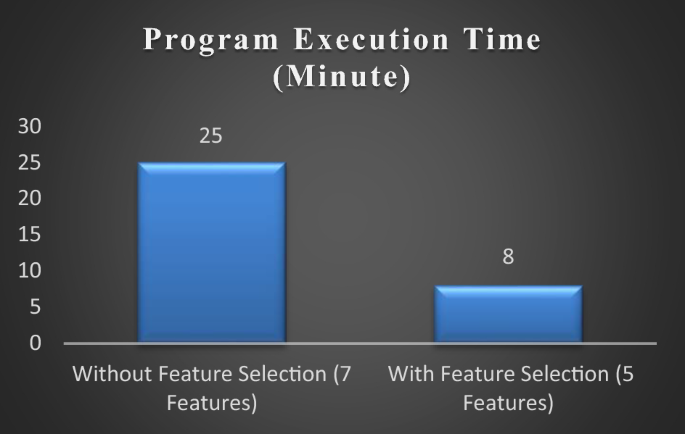 Program Execution Time (Minute)

30
25
20
15
10
5
0

25

8

Without Feature Selection (7 Features)

With Feature Selection (5 Features)